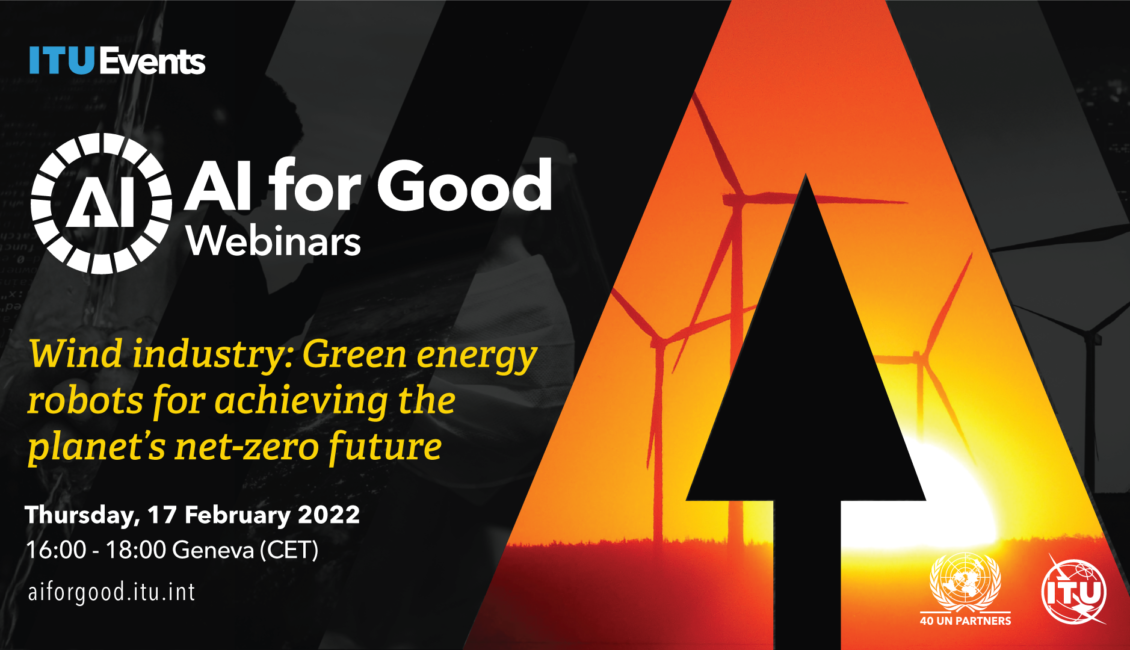 ITU Events

AI

AI for Good
Webinars

Wind industry: Green energy robots for achieving the planet's net-zero future

Thursday, 17 February 2022
16:00 - 18:00 Geneva (CET)

aiforgood.itu.int

40 UN PARTNERS

ITU